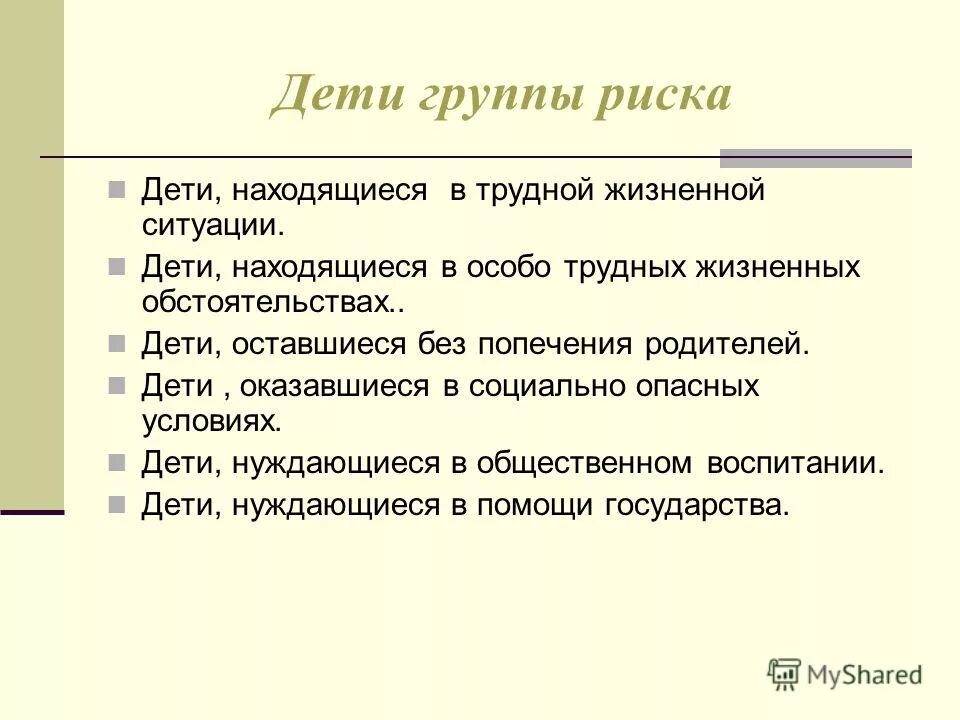 Дети группы риска

Дети, находящиеся в трудной жизненной ситуации.

Дети, находящиеся в особо трудных жизненных обстоятельствах..

Дети, оставшиеся без попечения родителей.

Дети , оказавшиеся в социально опасных условиях.

Дети, нуждающиеся в общественном воспитании.

Дети, нуждающиеся в помощи государства.

MyShared